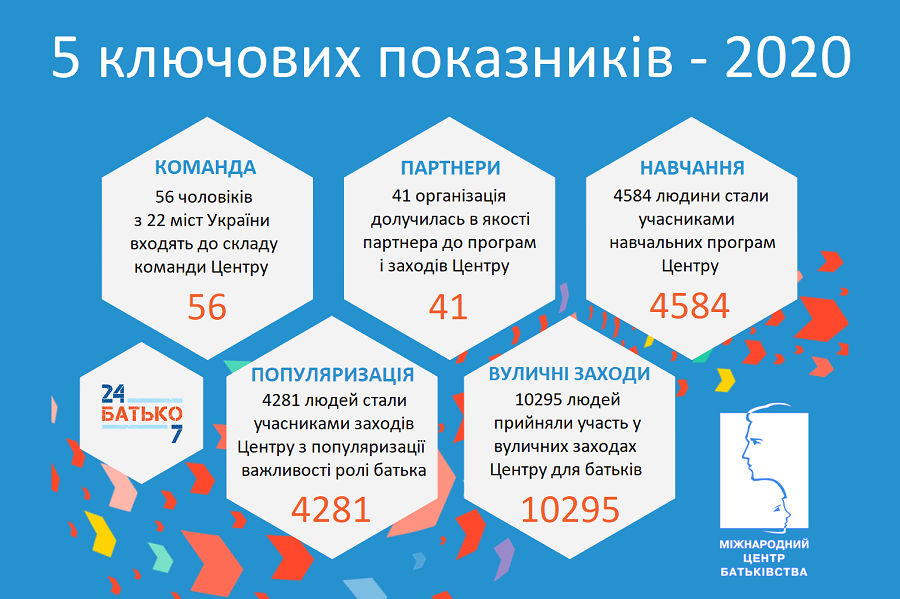 5 ключових показників - 2020

КОМАНДА
56 чоловіків з 22 міст України входять до складу команди Центру
56

ПАРТНЕРИ
41 організація долучилась в якості партнера до програм і заходів Центру
41

НАВЧАННЯ
4584 людини стали учасниками навчальних програм Центру
4584

24 БАТЬКО 7

ПОПУЛЯРИЗАЦІЯ
4281 людей стали учасниками заходів Центру з популяризації важливості ролі батька
4281

ВУЛИЧНІ ЗАХОДИ
10295 людей прийняли участь у вуличних заходах Центру для батьків
10295

МІЖНАРОДНИЙ ЦЕНТР БАТЬКІВСТВА